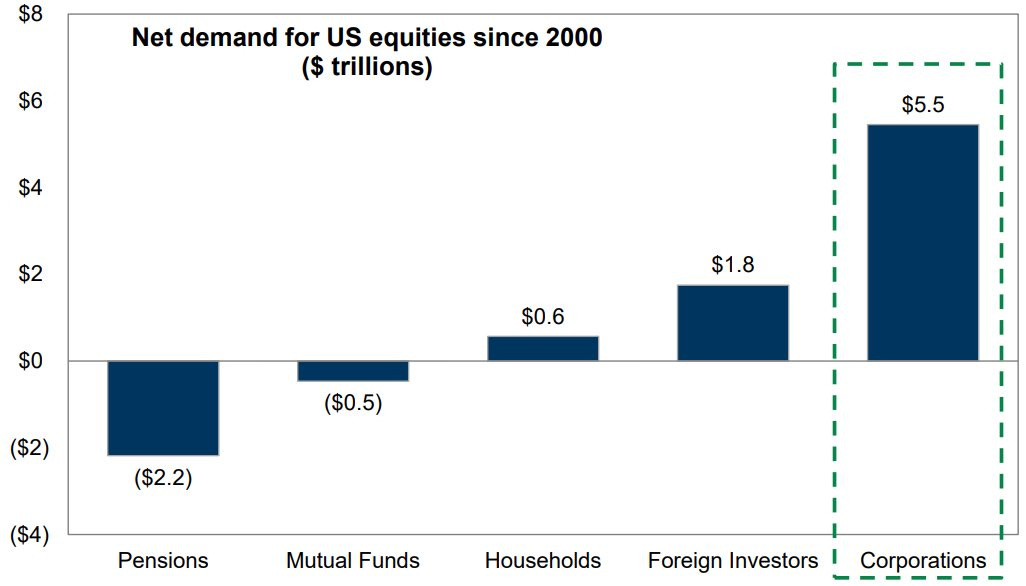 Net demand for US equities since 2000
($ trillions)

$8
$6
$4
$2
$0
($2)
($4)

($2.2)
($0.5)
$0.6
$1.8
$5.5

Pensions
Mutual Funds
Households
Foreign Investors
Corporations